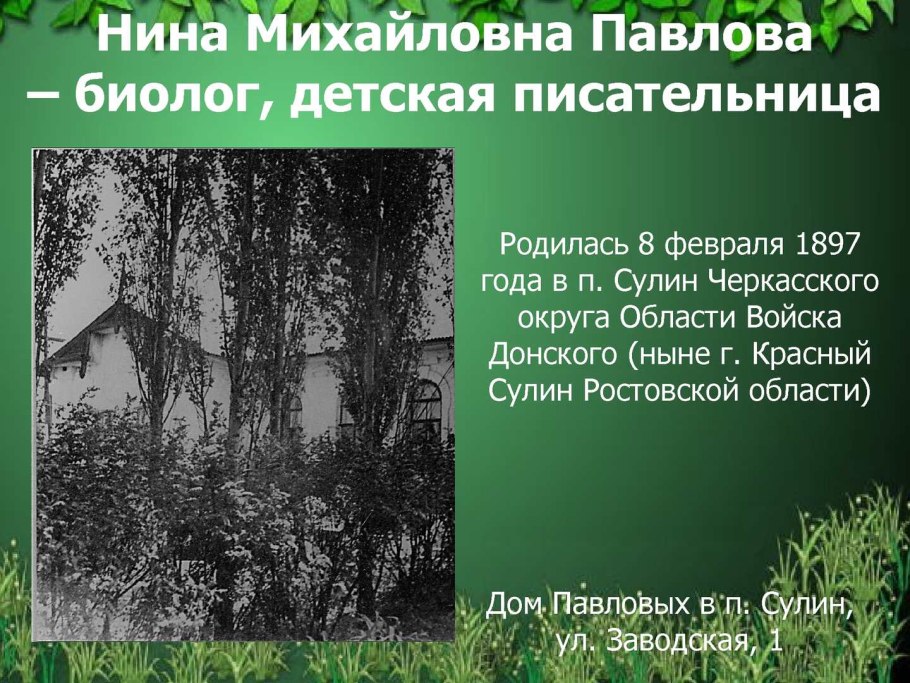 Нина Михайловна Павлова – биолог, детская писательница

Родилась 8 февраля 1897 года в п. Сулин Черкасского округа Области Войска Донского (ныне г. Красный Сулин Ростовской области)

Дом Павловых в п. Сулин, ул. Заводская, 1